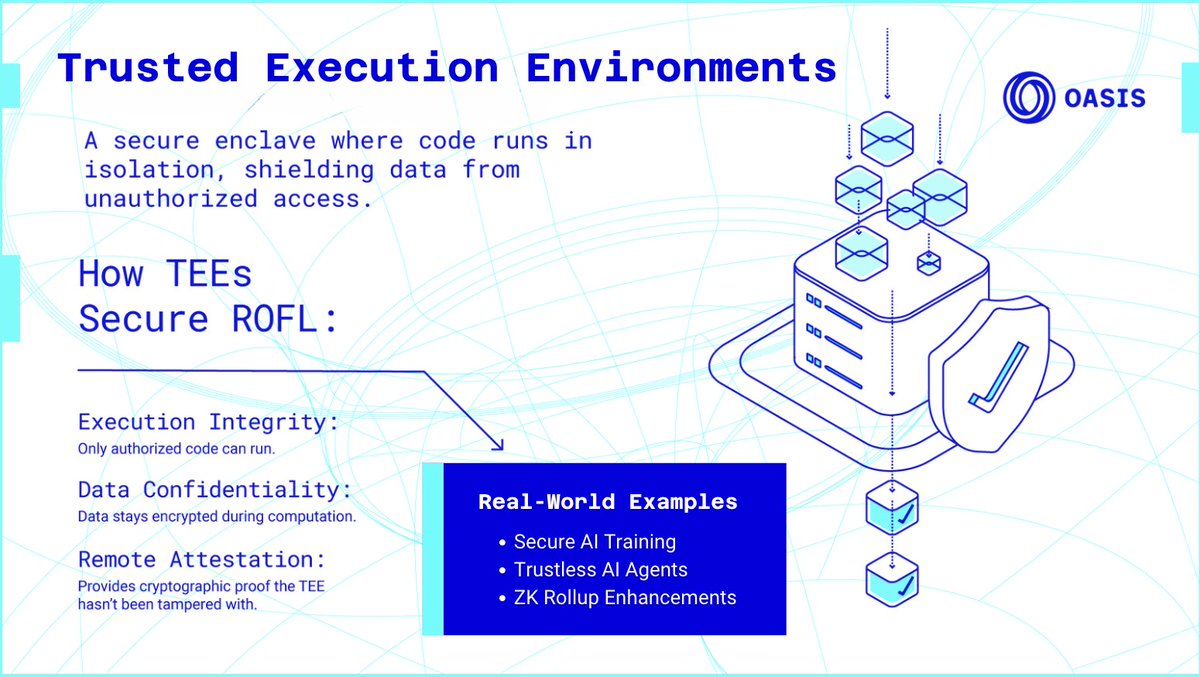 Trusted Execution Environments

OASIS

A secure enclave where code runs in isolation, shielding data from unauthorized access.

How TEEs Secure ROFL:

Execution Integrity:
Only authorized code can run.

Data Confidentiality:
Data stays encrypted during computation.

Remote Attestation:
Provides cryptographic proof the TEE hasn't been tampered with.

Real-World Examples
• Secure AI Training
• Trustless AI Agents
• ZK Rollup Enhancements